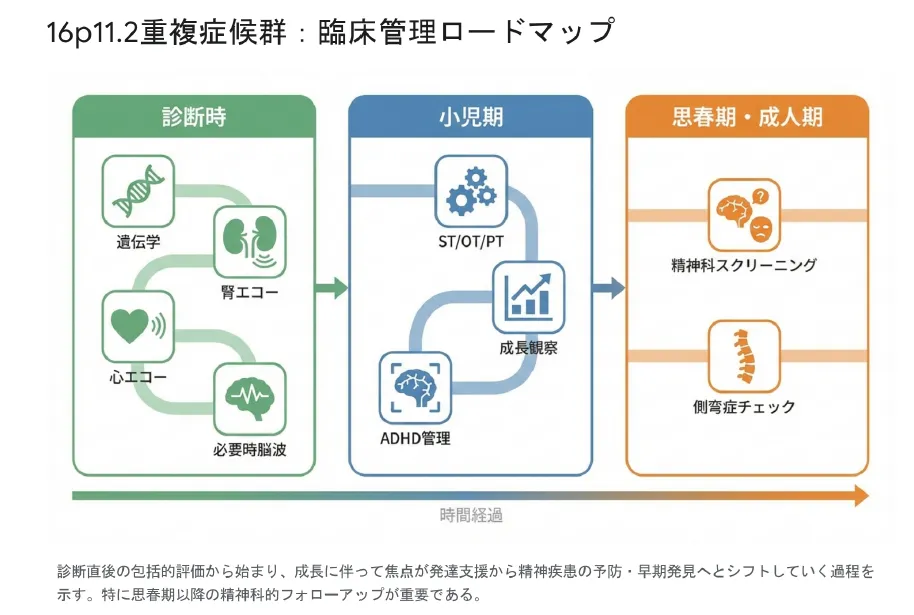 16p11.2重複症候群：臨床管理ロードマップ

診断時

遺伝学

腎エコー

心エコー

必要時脳波

小児期

ST/OT/PT

成長観察

ADHD管理

思春期・成人期

精神科スクリーニング

側弯症チェック

時間経過

診断直後の包括的評価から始まり、成長に伴って焦点が発達支援から精神疾患の予防・早期発見へとシフトしていく過程を示す。特に思春期以降の精神科的フォローアップが重要である。